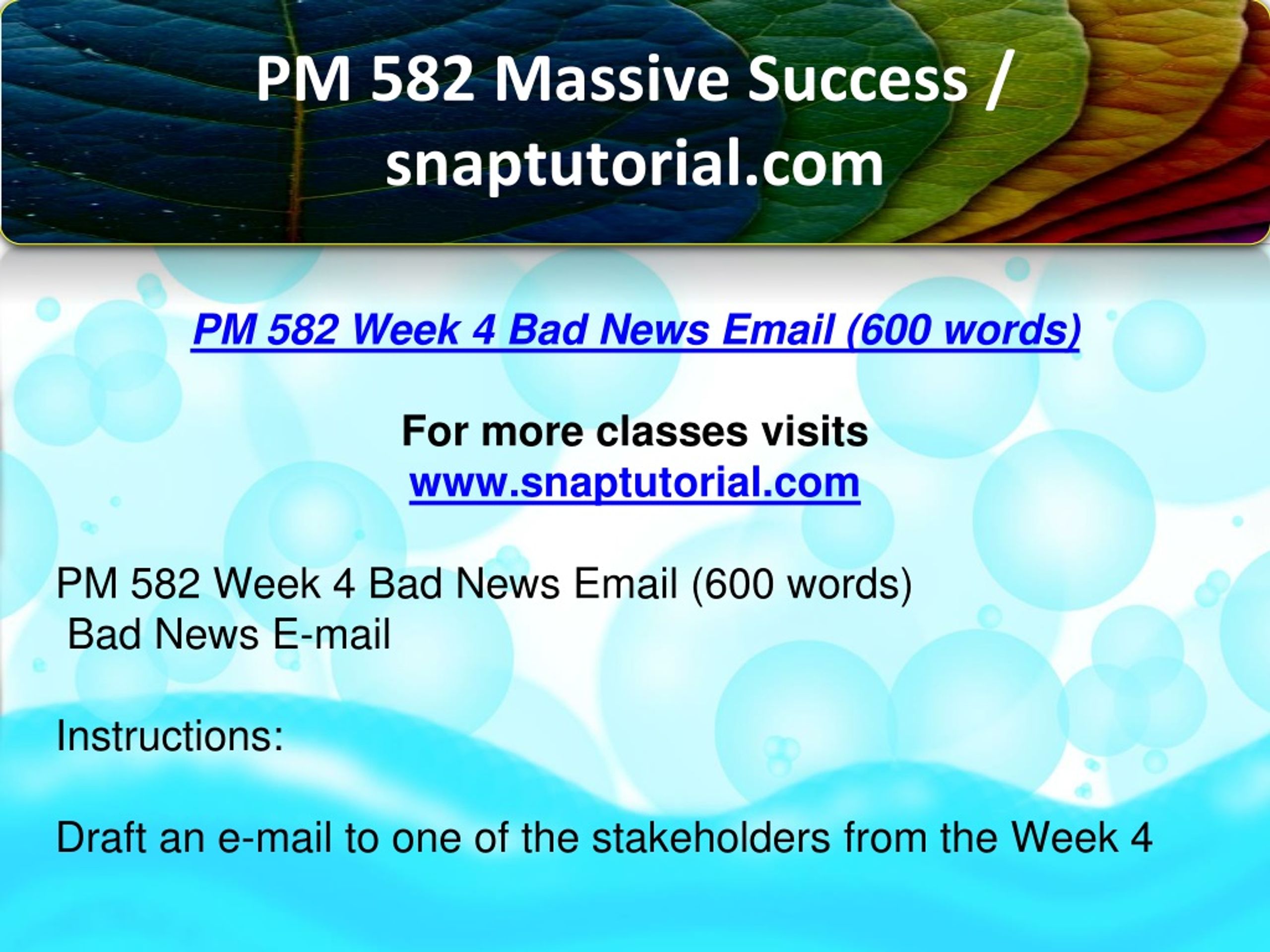 PM 582 Massive Success / snaptutorial.com

PM 582 Week 4 Bad News Email (600 words)

For more classes visits
www.snaptutorial.com

PM 582 Week 4 Bad News Email (600 words)
Bad News E-mail

Instructions:

Draft an e-mail to one of the stakeholders from the Week 4